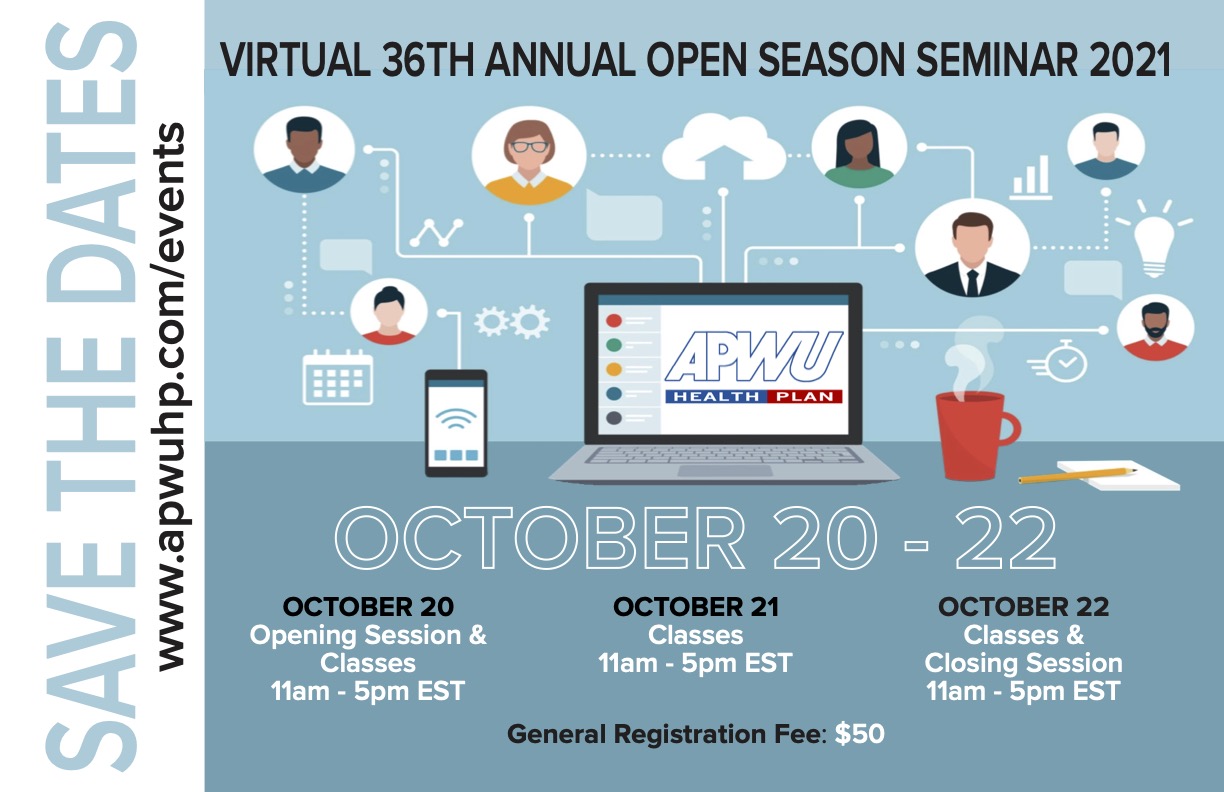 SAVE THE DATES

www.apwuhp.com/events

VIRTUAL 36TH ANNUAL OPEN SEASON SEMINAR 2021

APWU
HEALTH PLAN

OCTOBER 20 - 22

OCTOBER 20
Opening Session & Classes
11am - 5pm EST

OCTOBER 21
Classes
11am - 5pm EST

OCTOBER 22
Classes & Closing Session
11am - 5pm EST

General Registration Fee: $50